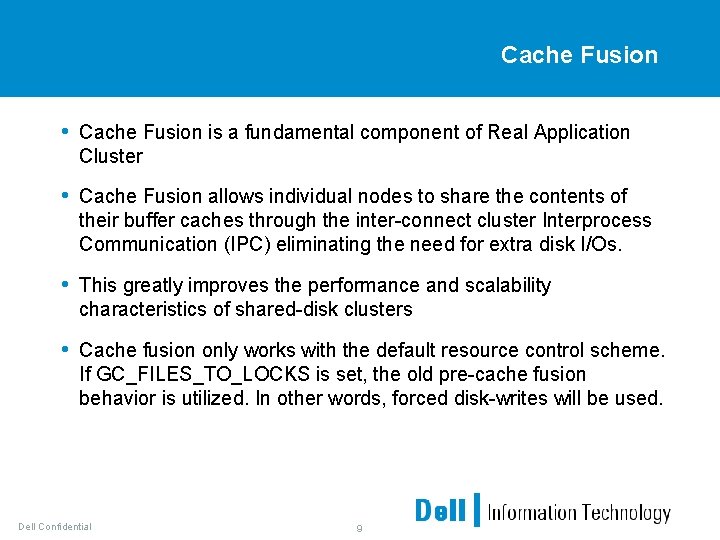 Cache Fusion

• Cache Fusion is a fundamental component of Real Application Cluster

• Cache Fusion allows individual nodes to share the contents of their buffer caches through the inter-connect cluster Interprocess Communication (IPC) eliminating the need for extra disk I/Os.

• This greatly improves the performance and scalability characteristics of shared-disk clusters

• Cache fusion only works with the default resource control scheme. If GC_FILES_TO_LOCKS is set, the old pre-cache fusion behavior is utilized. In other words, forced disk-writes will be used.

Dell Confidential

9

Dell | Information Technology